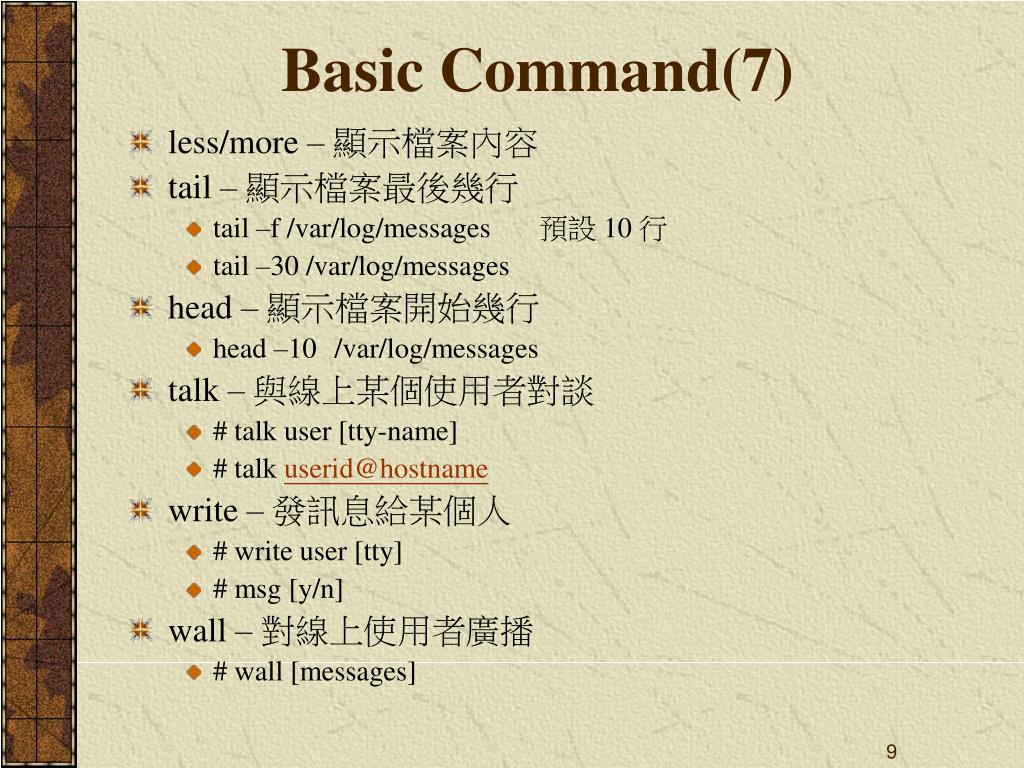 Basic Command(7)

less/more – 顯示檔案內容

tail – 顯示檔案最後幾行

tail –f /var/log/messages 預設 10 行

tail –30 /var/log/messages

head – 顯示檔案開始幾行

head –10 /var/log/messages

talk – 與線上某個使用者對談

# talk user [tty-name]

# talk userid@hostname

write – 發訊息給某個人

# write user [tty]

# msg [y/n]

wall – 對線上使用者廣播

# wall [messages]

9